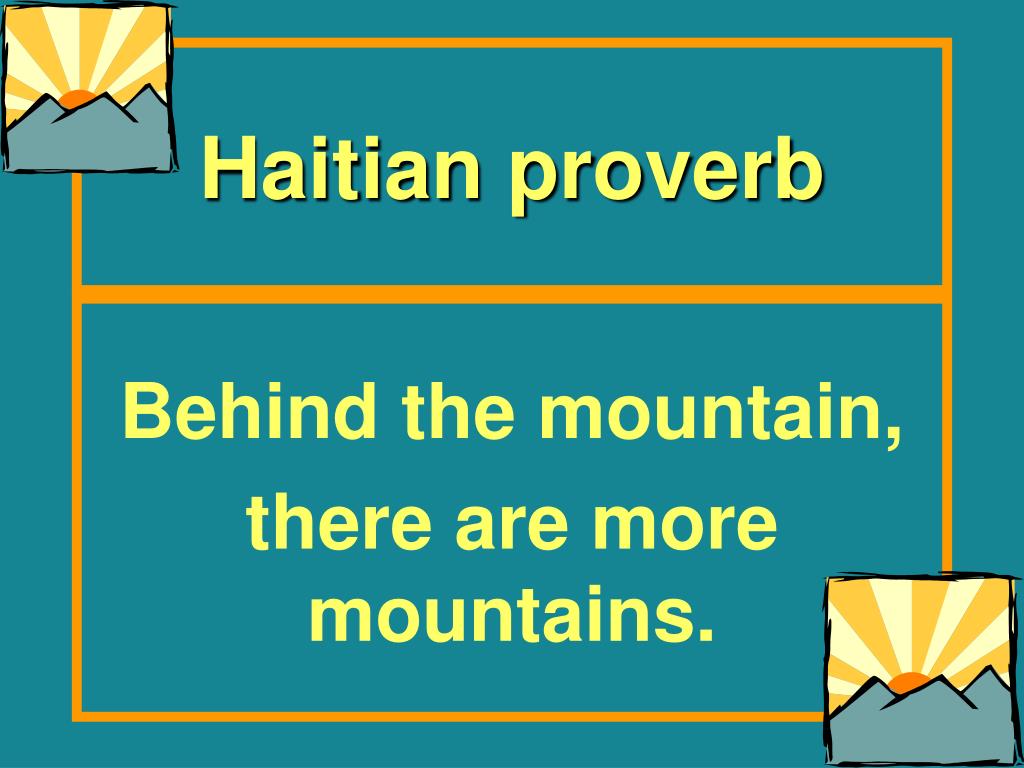 Haitian proverb

Behind the mountain,

there are more mountains.